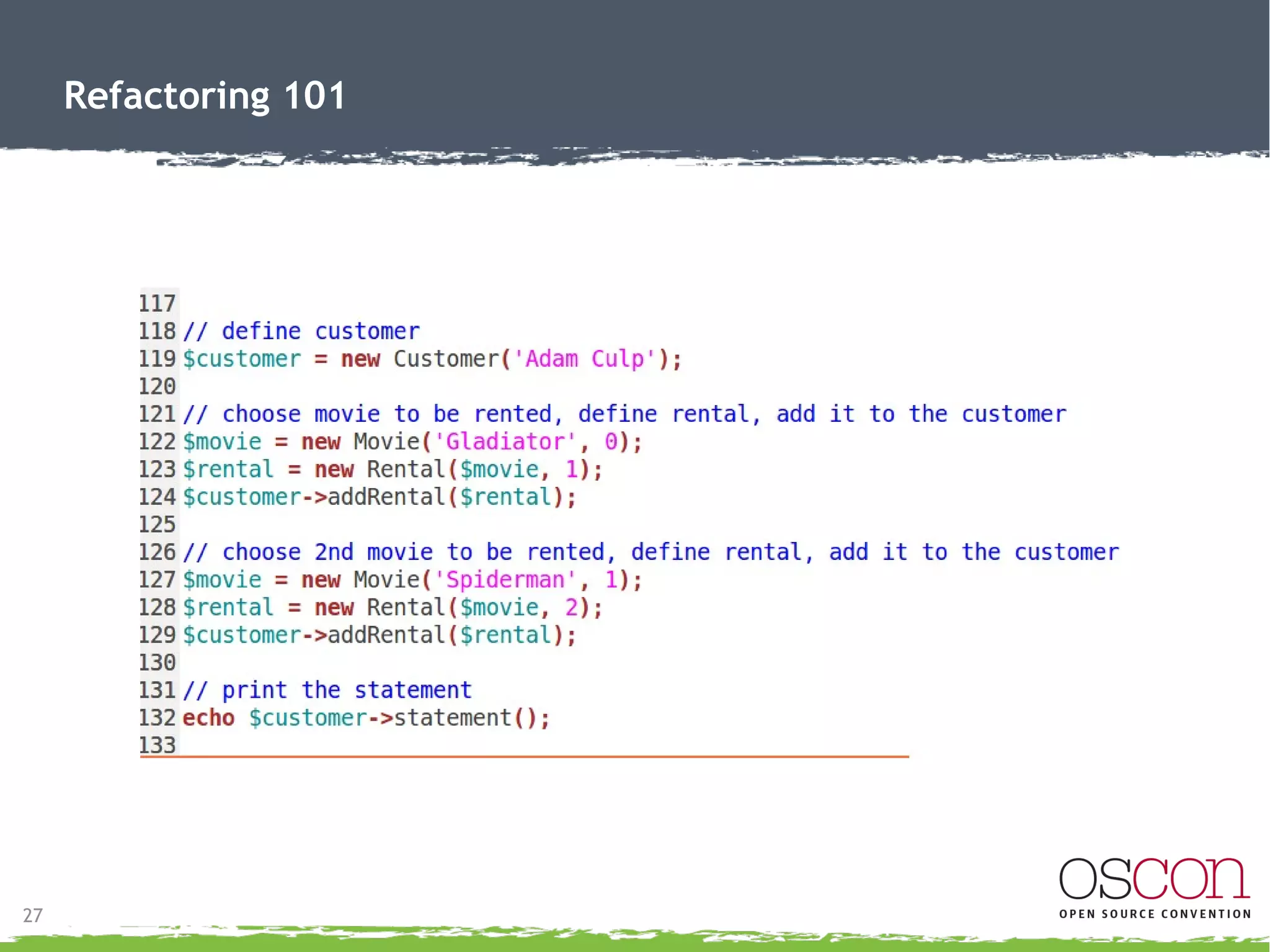 Refactoring 101

117
118 // define customer
119 $customer = new Customer('Adam Culp');
120
121 // choose movie to be rented, define rental, add it to the customer
122 $movie = new Movie('Gladiator', 0);
123 $rental = new Rental($movie, 1);
124 $customer->addRental($rental);
125
126 // choose 2nd movie to be rented, define rental, add it to the customer
127 $movie = new Movie('Spiderman', 1);
128 $rental = new Rental($movie, 2);
129 $customer->addRental($rental);
130
131 // print the statement
132 echo $customer->statement();
133

27

oscon
OPEN SOURCE CONVENTION